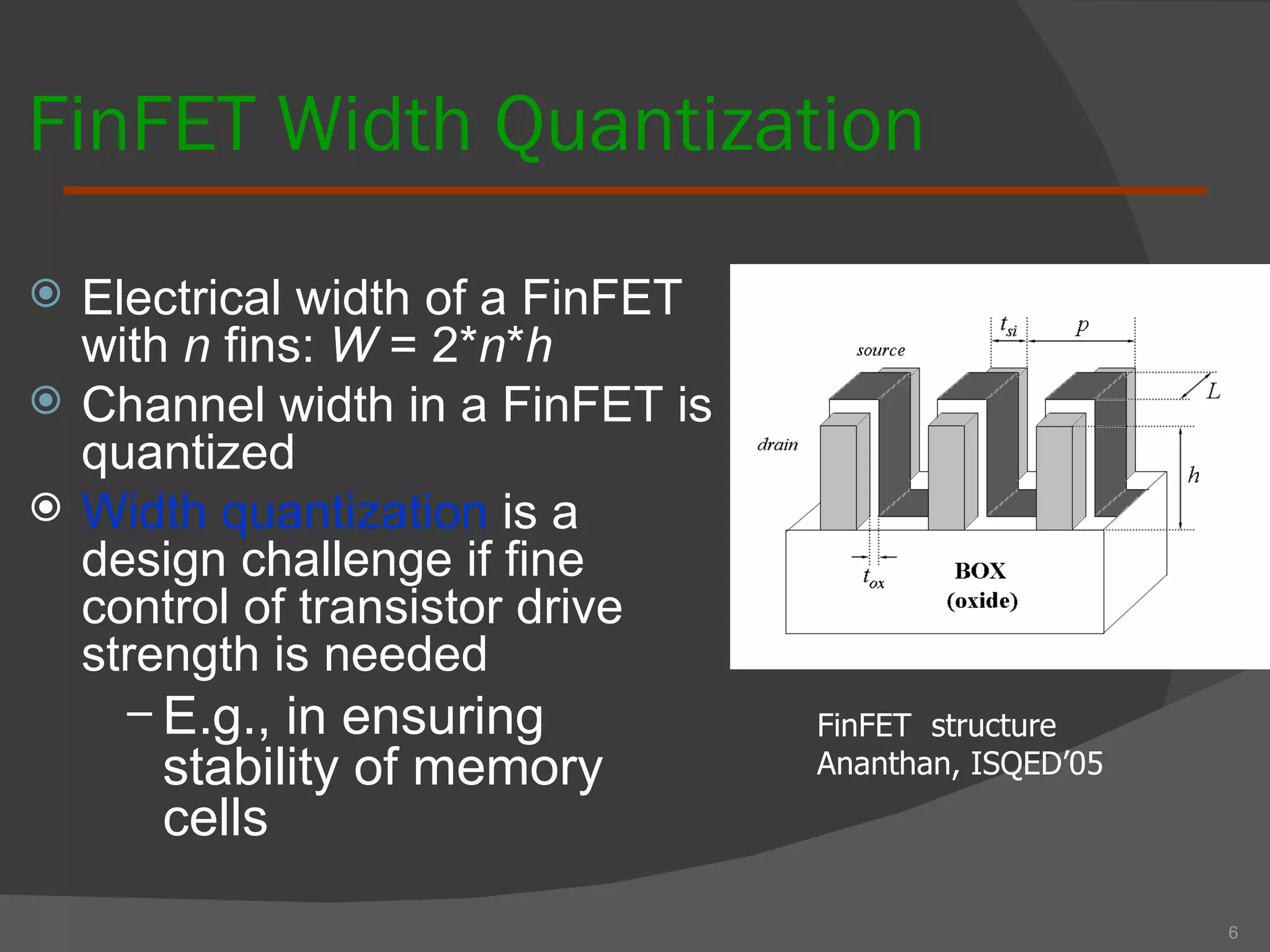 FinFET Width Quantization

Electrical width of a FinFET with $n$ fins: $W = 2*n*h$

Channel width in a FinFET is quantized

Width quantization is a design challenge if fine control of transistor drive strength is needed

– E.g., in ensuring stability of memory cells

$t_{si}$

$p$

source

$L$

drain

$h$

$t_{ox}$

BOX (oxide)

FinFET structure
Ananthan, ISQED'05

6